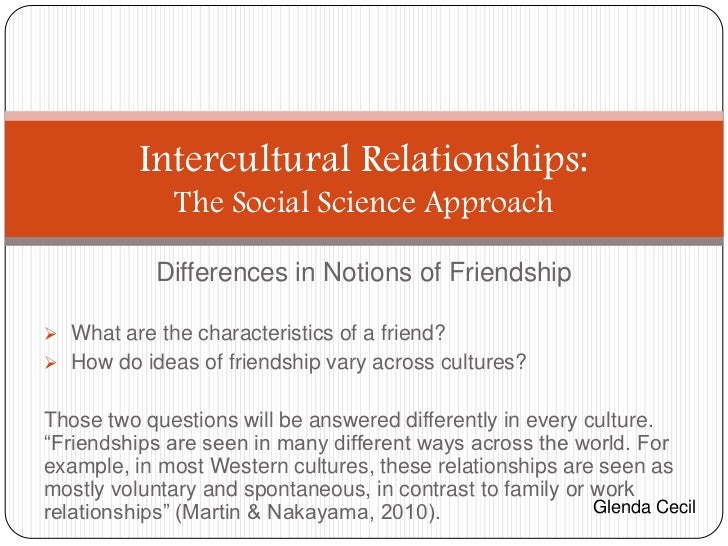 Intercultural Relationships:
The Social Science Approach

Differences in Notions of Friendship

➢ What are the characteristics of a friend?
➢ How do ideas of friendship vary across cultures?

Those two questions will be answered differently in every culture. “Friendships are seen in many different ways across the world. For example, in most Western cultures, these relationships are seen as mostly voluntary and spontaneous, in contrast to family or work relationships” (Martin & Nakayama, 2010).

Glenda Cecil